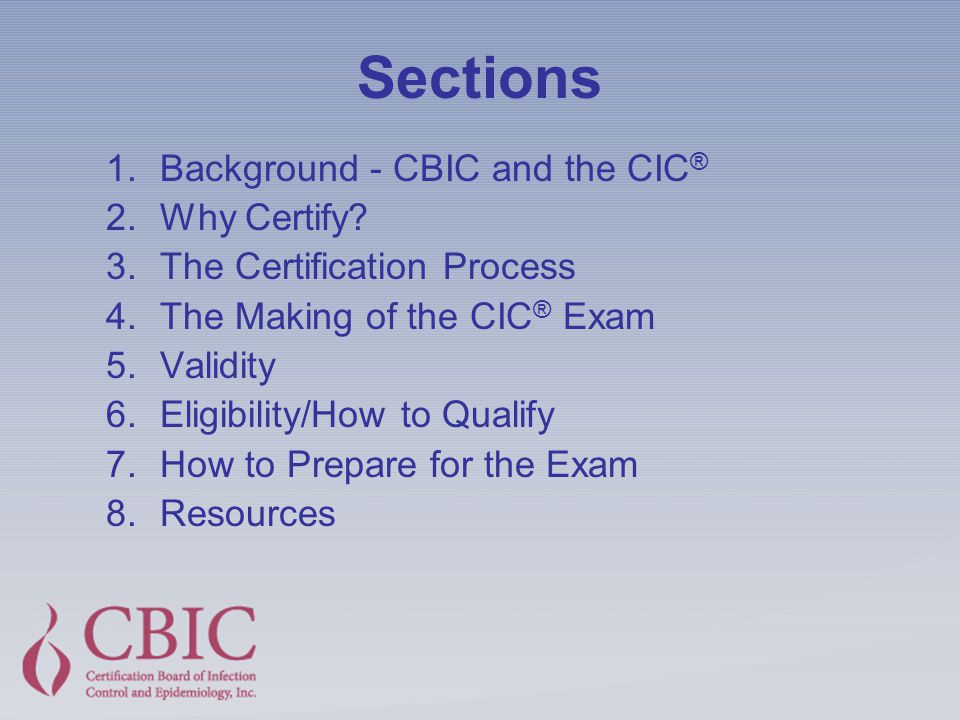 Sections

1. Background - CBIC and the CIC®
2. Why Certify?
3. The Certification Process
4. The Making of the CIC® Exam
5. Validity
6. Eligibility/How to Qualify
7. How to Prepare for the Exam
8. Resources

CBIC
Certification Board of Infection Control and Epidemiology, Inc.